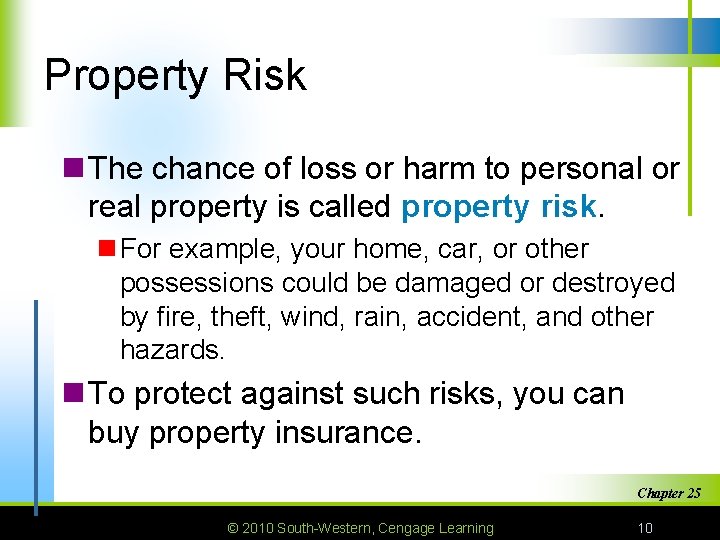 Property Risk

The chance of loss or harm to personal or real property is called property risk.

For example, your home, car, or other possessions could be damaged or destroyed by fire, theft, wind, rain, accident, and other hazards.

To protect against such risks, you can buy property insurance.

Chapter 25

© 2010 South-Western, Cengage Learning

10